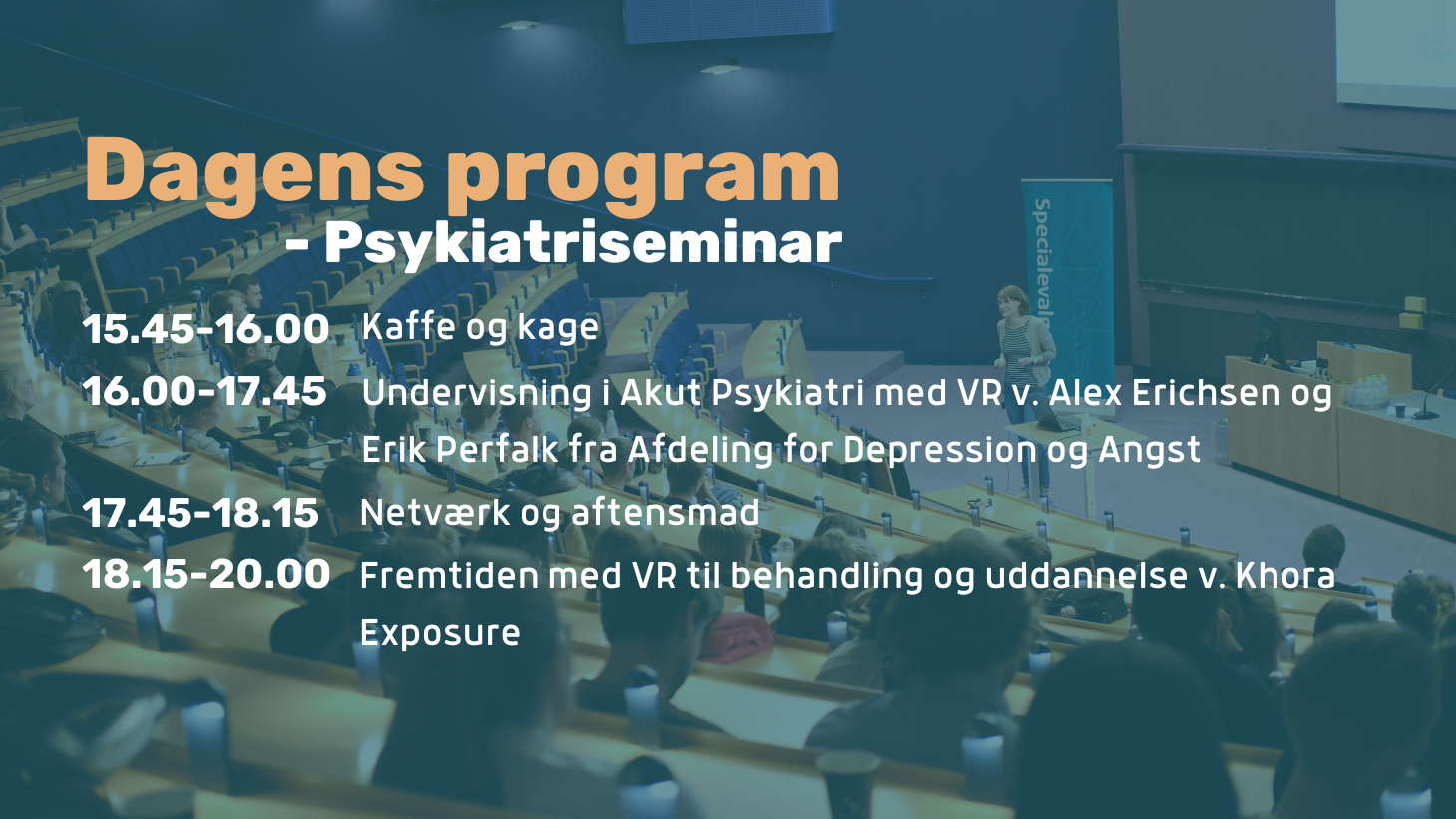 Dagens program
- Psykiatriseminar

15.45-16.00 Kaffe og kage

16.00-17.45 Undervisning i Akut Psykiatri med VR v. Alex Erichsen og Erik Perfalk fra Afdeling for Depression og Angst

17.45-18.15 Netværk og aftensmad

18.15-20.00 Fremtiden med VR til behandling og uddannelse v. Khora Exposure

Specialevalg